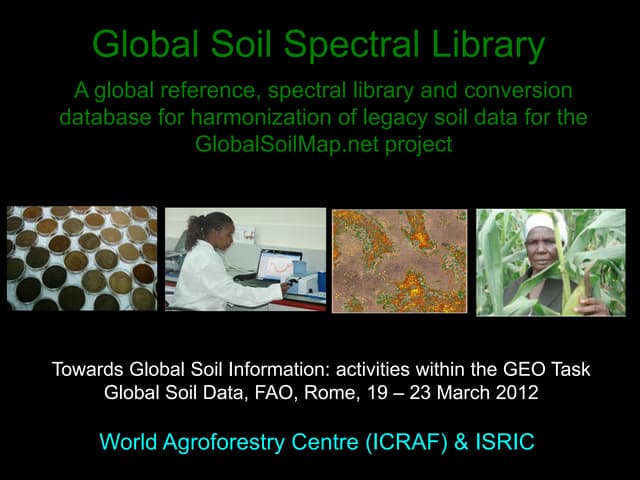 Global Soil Spectral Library

A global reference, spectral library and conversion database for harmonization of legacy soil data for the GlobalSoilMap.net project

Towards Global Soil Information: activities within the GEO Task Global Soil Data, FAO, Rome, 19 – 23 March 2012

World Agroforestry Centre (ICRAF) & ISRIC